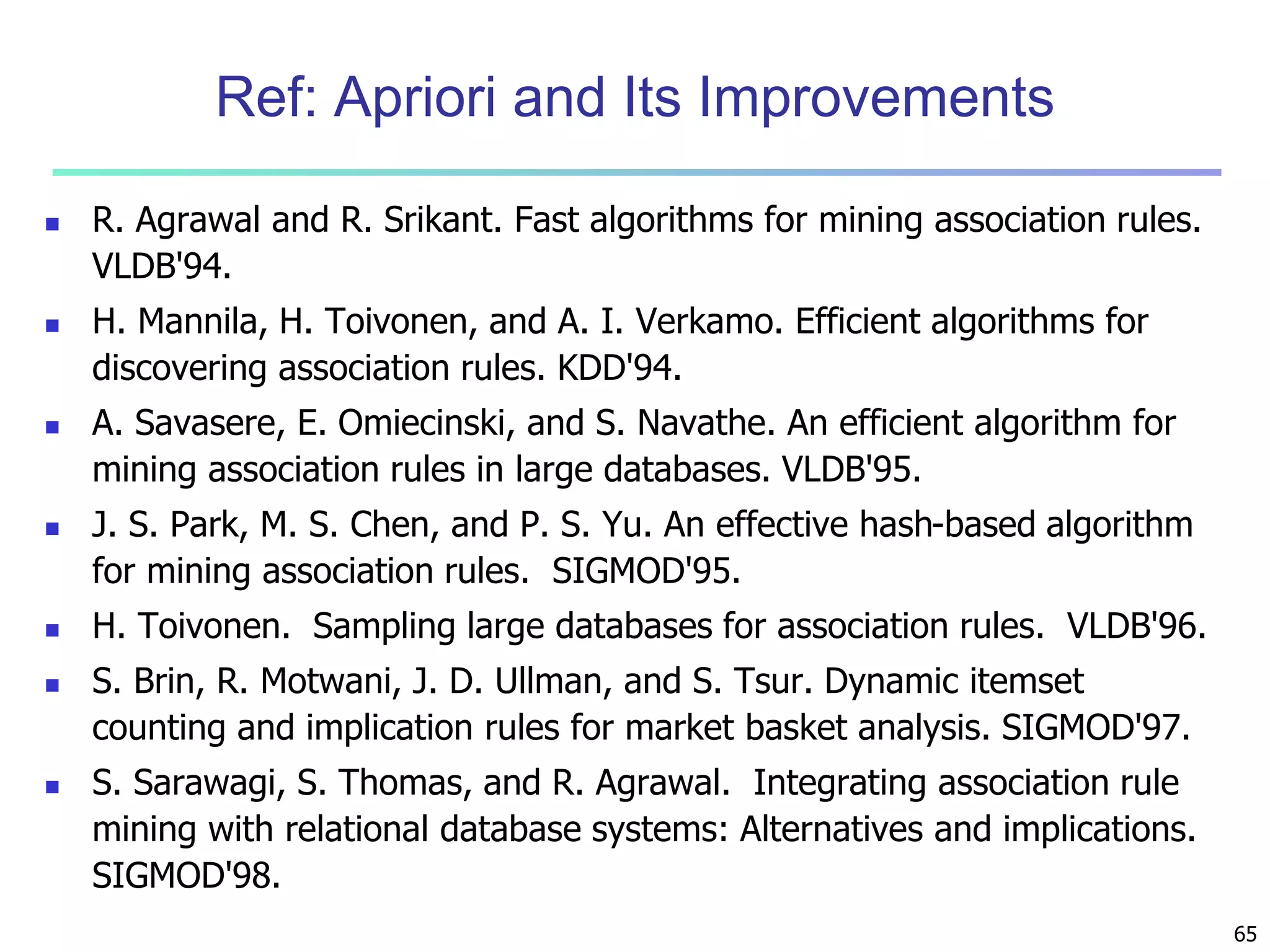 Ref: Apriori and Its Improvements

- R. Agrawal and R. Srikant. Fast algorithms for mining association rules. VLDB'94.
- H. Mannila, H. Toivonen, and A. I. Verkamo. Efficient algorithms for discovering association rules. KDD'94.
- A. Savasere, E. Omiecinski, and S. Navathe. An efficient algorithm for mining association rules in large databases. VLDB'95.
- J. S. Park, M. S. Chen, and P. S. Yu. An effective hash-based algorithm for mining association rules. SIGMOD'95.
- H. Toivonen. Sampling large databases for association rules. VLDB'96.
- S. Brin, R. Motwani, J. D. Ullman, and S. Tsur. Dynamic itemset counting and implication rules for market basket analysis. SIGMOD'97.
- S. Sarawagi, S. Thomas, and R. Agrawal. Integrating association rule mining with relational database systems: Alternatives and implications. SIGMOD'98.

65